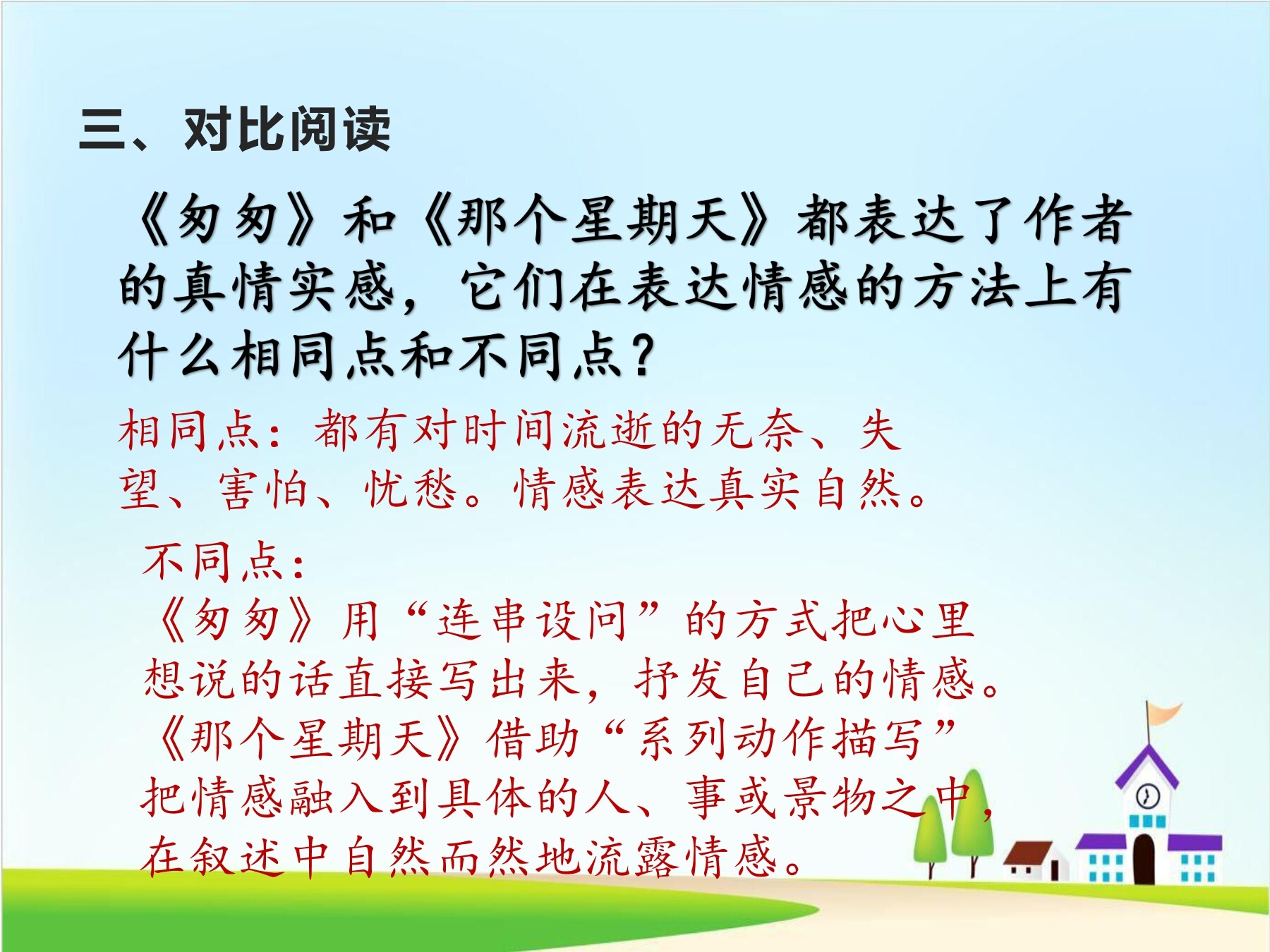 三、对比阅读

《匆匆》和《那个星期天》都表达了作者的真情实感，它们在表达情感的方法上有什么相同点和不同点？

相同点：都有对时间流逝的无奈、失望、害怕、忧愁。情感表达真实自然。

不同点：
《匆匆》用“连串设问”的方式把心里想说的话直接写出来，抒发自己的情感。
《那个星期天》借助“系列动作描写”把情感融入到具体的人、事或景物之中，在叙述中自然而然地流露情感。